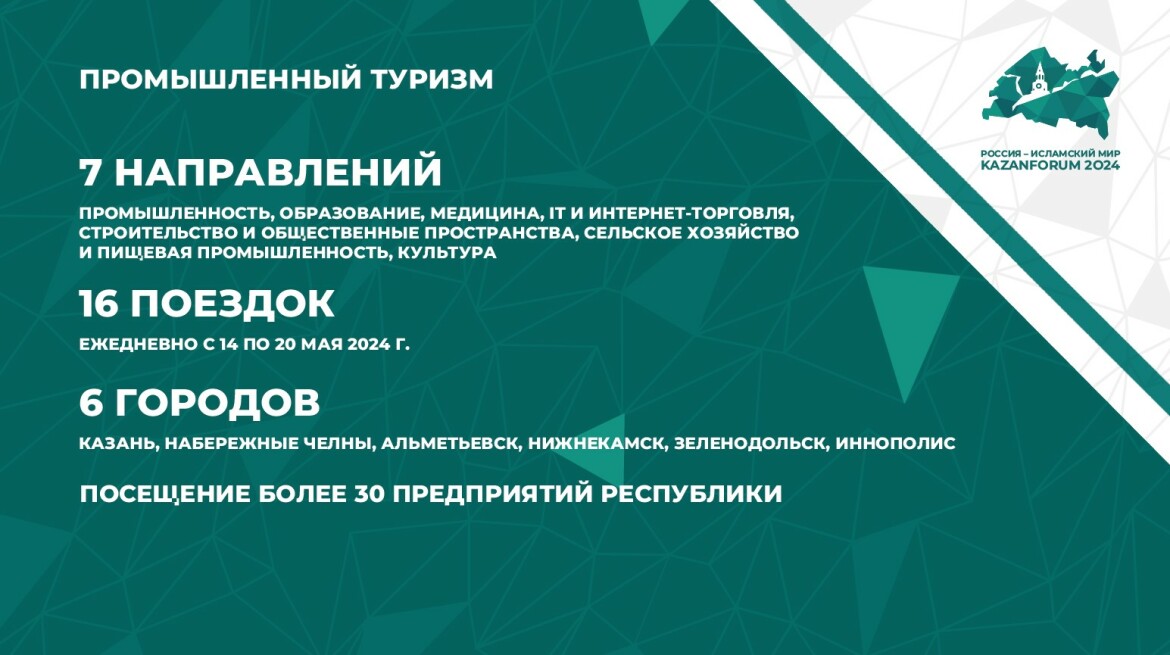 ПРОМЫШЛЕННЫЙ ТУРИЗМ

РОССИЯ – ИСЛАМСКИЙ МИР
KAZANFORUM 2024

7 НАПРАВЛЕНИЙ

ПРОМЫШЛЕННОСТЬ, ОБРАЗОВАНИЕ, МЕДИЦИНА, IT И ИНТЕРНЕТ-ТОРГОВЛЯ, СТРОИТЕЛЬСТВО И ОБЩЕСТВЕННЫЕ ПРОСТРАНСТВА, СЕЛЬСКОЕ ХОЗЯЙСТВО И ПИЩЕВАЯ ПРОМЫШЛЕННОСТЬ, КУЛЬТУРА

16 ПОЕЗДОК

ЕЖЕДНЕВНО С 14 ПО 20 МАЯ 2024 Г.

6 ГОРОДОВ

КАЗАНЬ, НАБЕРЕЖНЫЕ ЧЕЛНЫ, АЛЬМЕТЬЕВСК, НИЖНЕКАМСК, ЗЕЛЕНОДОЛЬСК, ИННОПОЛИС

ПОСЕЩЕНИЕ БОЛЕЕ 30 ПРЕДПРИЯТИЙ РЕСПУБЛИКИ